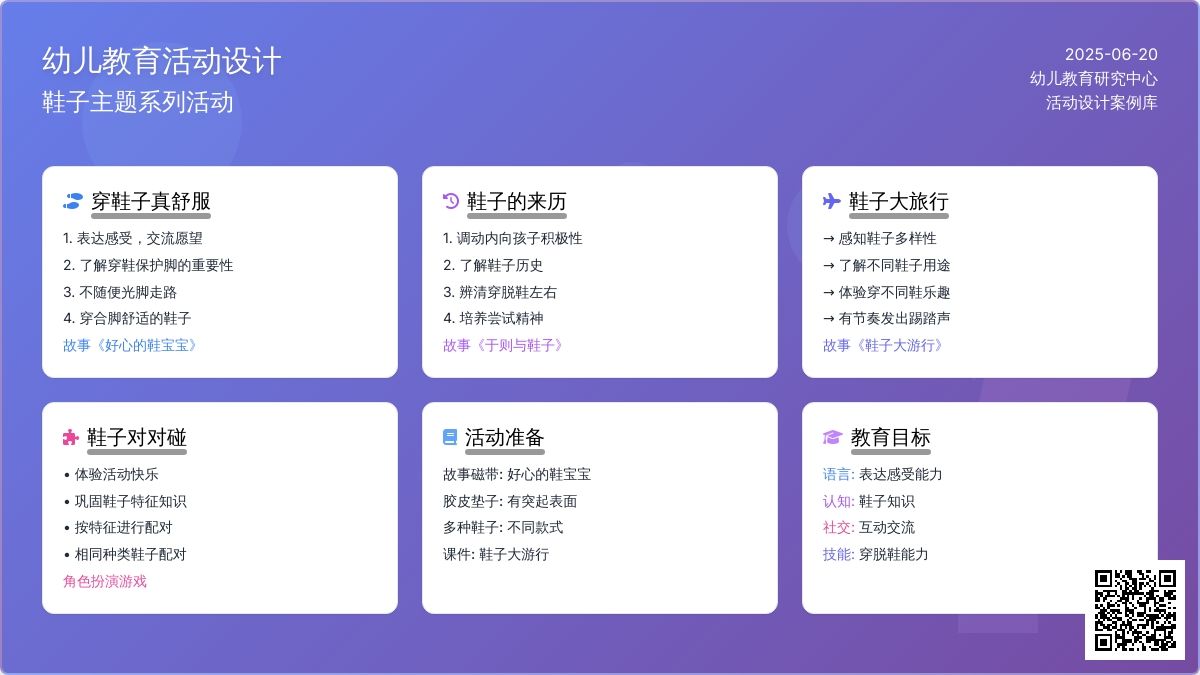 幼儿教育活动设计
鞋子主题系列活动

2025-06-20
幼儿教育研究中心
活动设计案例库

穿鞋子真舒服
1. 表达感受，交流愿望
2. 了解穿鞋保护脚的重要性
3. 不随便光脚走路
4. 穿合脚舒适的鞋子
故事《好心的鞋宝宝》

鞋子的来历
1. 调动内向孩子积极性
2. 了解鞋子历史
3. 辨清穿脱鞋左右
4. 培养尝试精神
故事《于则与鞋子》

鞋子大旅行
→ 感知鞋子多样性
→ 了解不同鞋子用途
→ 体验穿不同鞋乐趣
→ 有节奏发出踢踏声
故事《鞋子大游行》

鞋子对对碰
• 体验活动快乐
• 巩固鞋子特征知识
• 按特征进行配对
• 相同种类鞋子配对
角色扮演游戏

活动准备
故事磁带: 好心的鞋宝宝
胶皮垫子: 有突起表面
多种鞋子: 不同款式
课件: 鞋子大游行

教育目标
语言: 表达感受能力
认知: 鞋子知识
社交: 互动交流
技能: 穿脱鞋能力